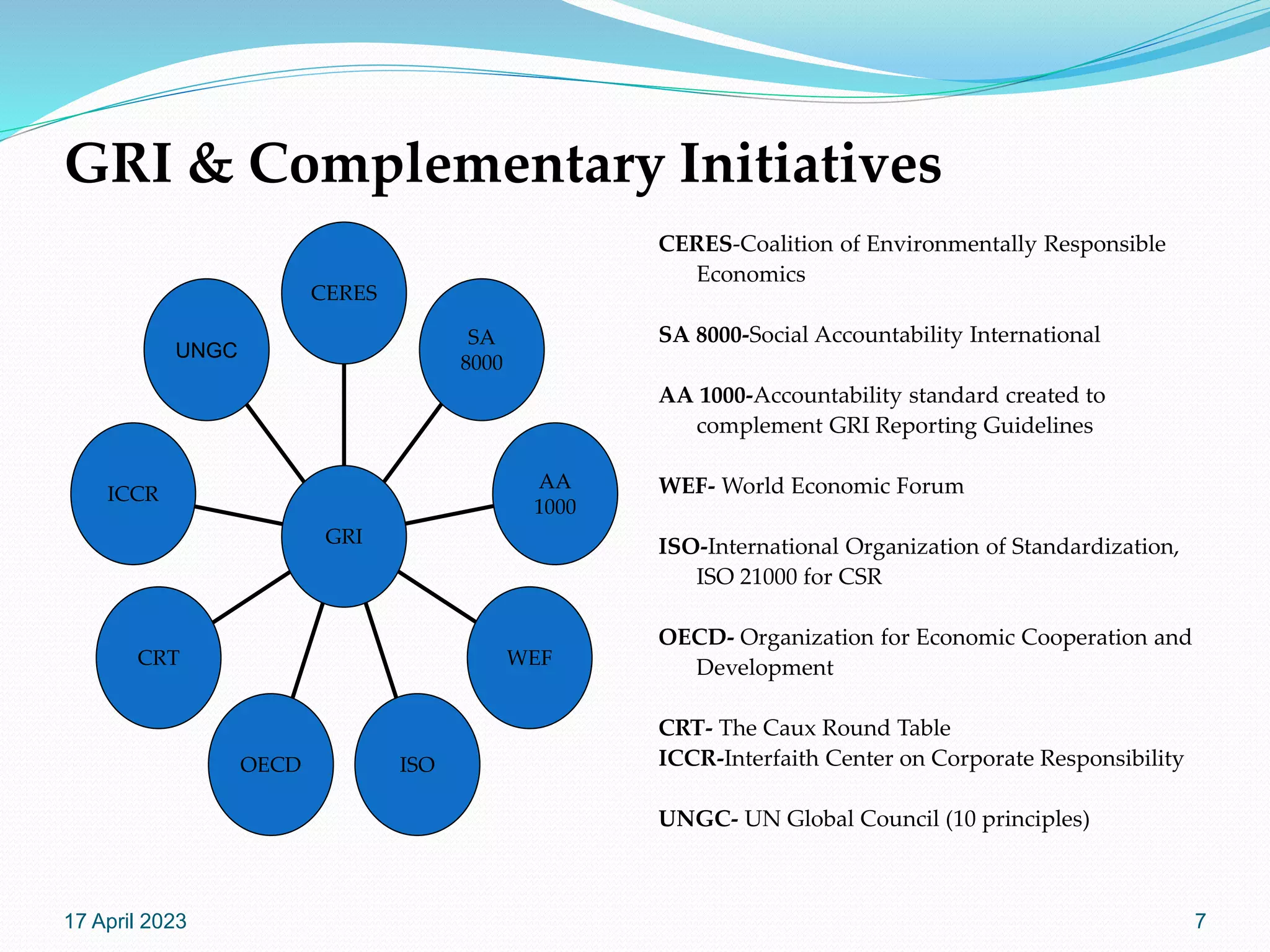 GRI & Complementary Initiatives

CERES
UNGC
SA 8000
ICCR
AA 1000
GRI
CRT
WEF
OECD
ISO

CERES-Coalition of Environmentally Responsible Economics

SA 8000-Social Accountability International

AA 1000-Accountability standard created to complement GRI Reporting Guidelines

WEF- World Economic Forum

ISO-International Organization of Standardization, ISO 21000 for CSR

OECD- Organization for Economic Cooperation and Development

CRT- The Caux Round Table
ICCR-Interfaith Center on Corporate Responsibility

UNGC- UN Global Council (10 principles)

17 April 2023

7